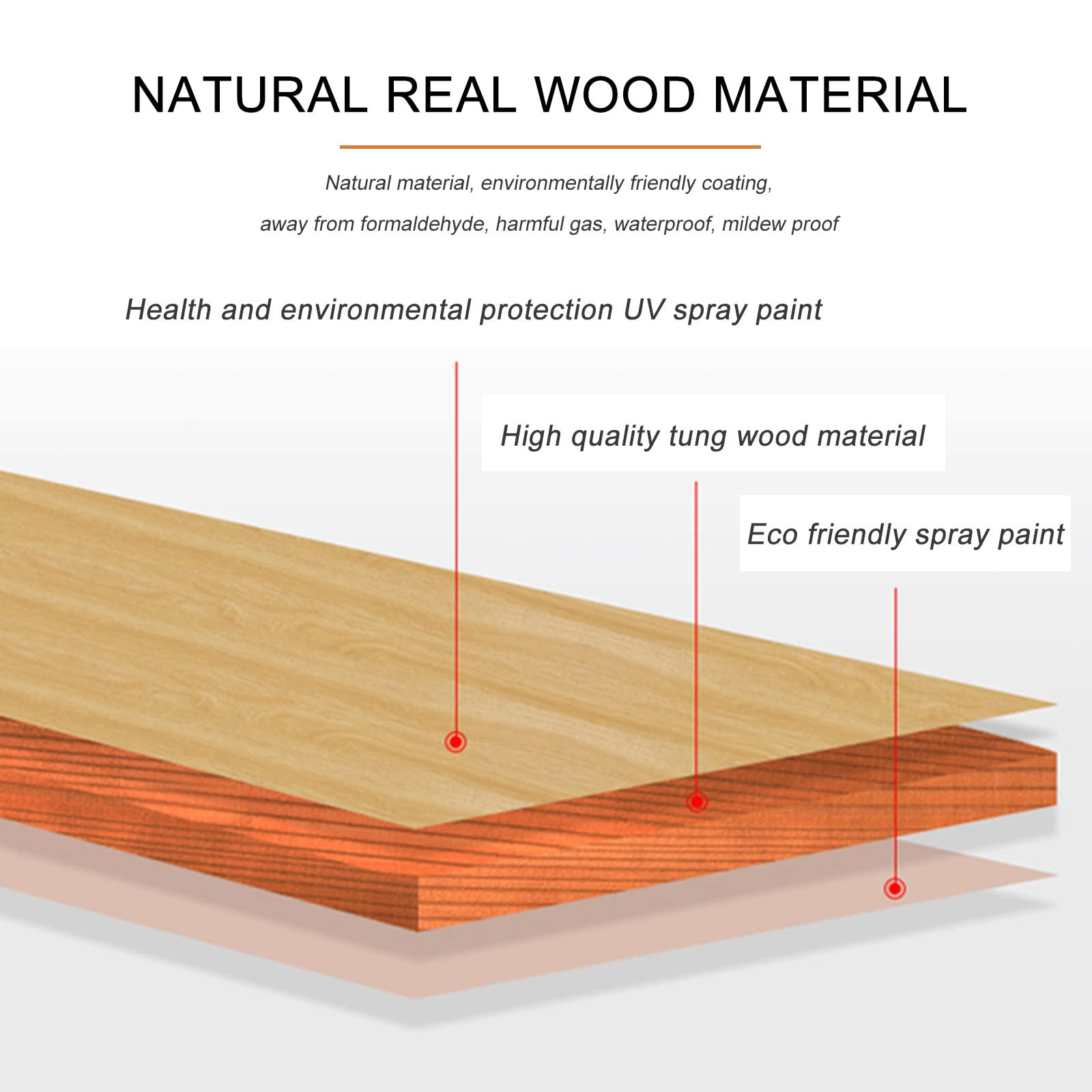 NATURAL REAL WOOD MATERIAL

Natural material, environmentally friendly coating,

away from formaldehyde, harmful gas, waterproof, mildew proof

Health and environmental protection UV spray paint

High quality tung wood material

Eco friendly spray paint